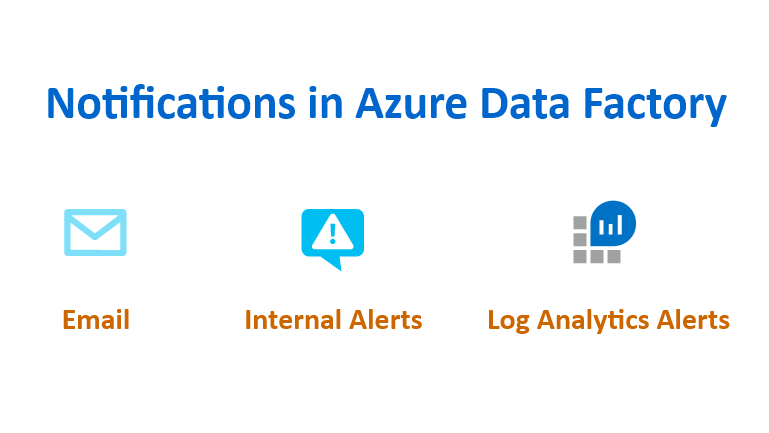 Notifications in Azure Data Factory

Email

Internal Alerts

Log Analytics Alerts